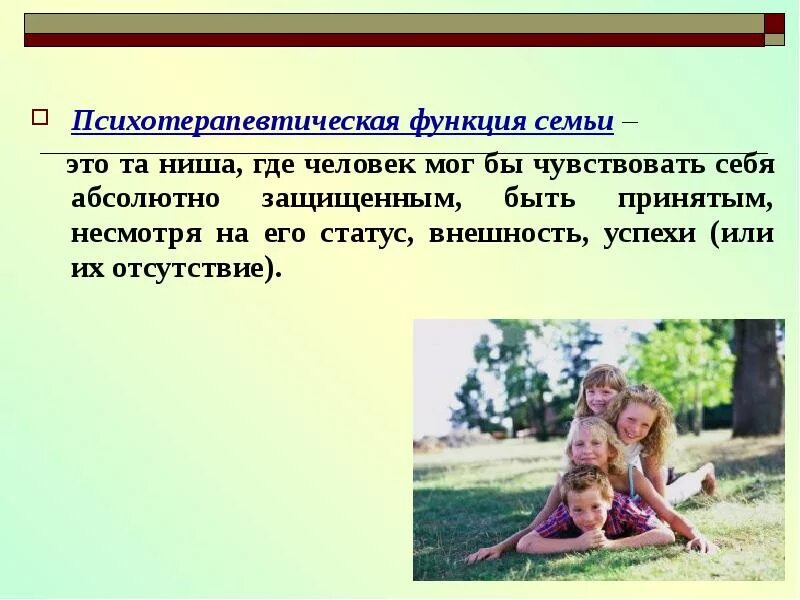 Психотерапевтическая функция семьи – это та ниша, где человек мог бы чувствовать себя абсолютно защищенным, быть принятым, несмотря на его статус, внешность, успехи (или их отсутствие).